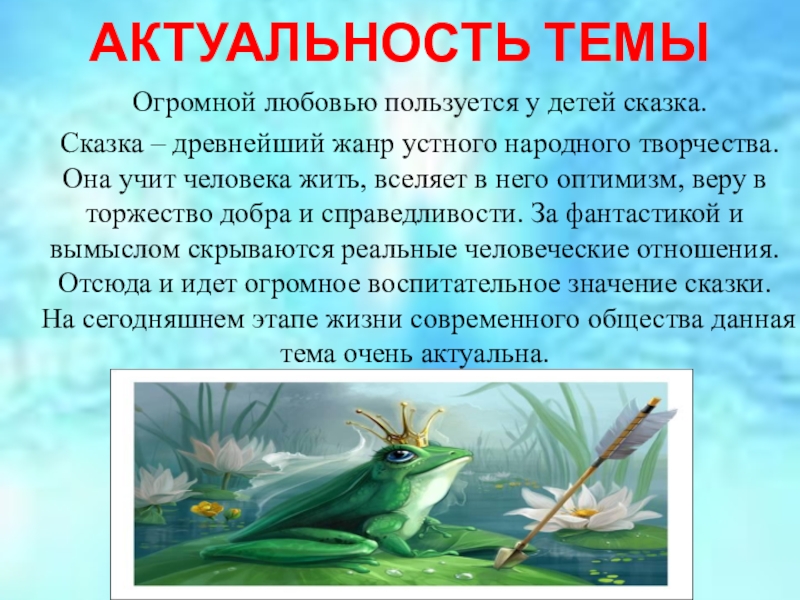 АКТУАЛЬНОСТЬ ТЕМЫ

Огромной любовью пользуется у детей сказка.

Сказка – древнейший жанр устного народного творчества. Она учит человека жить, вселяет в него оптимизм, веру в торжество добра и справедливости. За фантастикой и вымыслом скрываются реальные человеческие отношения. Отсюда и идет огромное воспитательное значение сказки. На сегодняшнем этапе жизни современного общества данная тема очень актуальна.